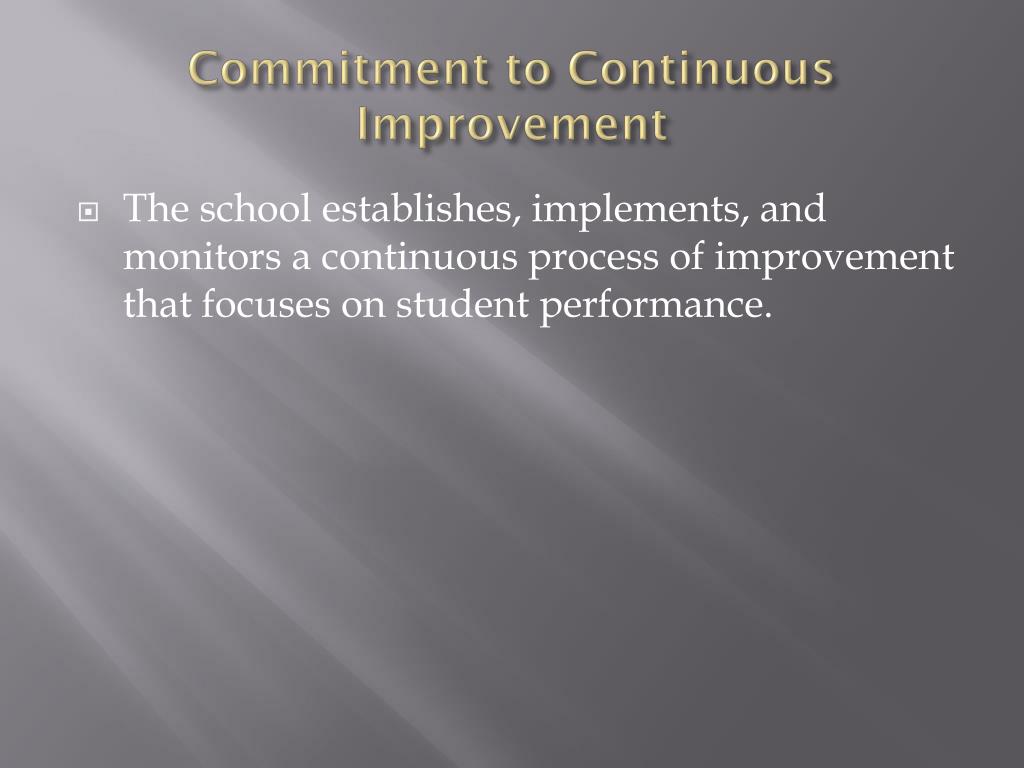 Commitment to Continuous Improvement

The school establishes, implements, and monitors a continuous process of improvement that focuses on student performance.